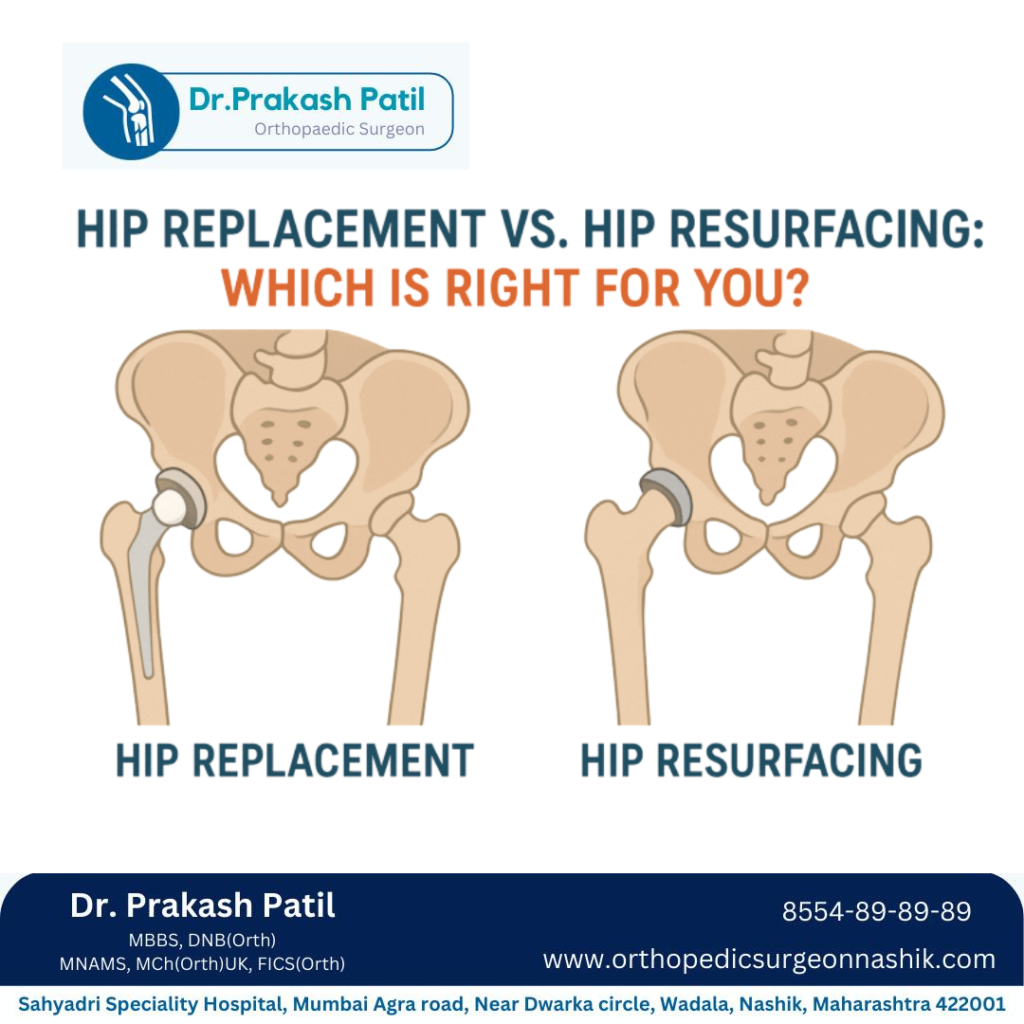 Dr.Prakash Patil
Orthopaedic Surgeon

HIP REPLACEMENT VS. HIP RESURFACING:
WHICH IS RIGHT FOR YOU?

HIP REPLACEMENT

HIP RESURFACING

Dr. Prakash Patil
MBBS, DNB(Orth)
MNAMS, MCh(Orth)UK, FICS(Orth)

8554-89-89-89
www.orthopedicsurgeonnashik.com

Sahyadri Speciality Hospital, Mumbai Agra road, Near Dwarka circle, Wadala, Nashik, Maharashtra 422001